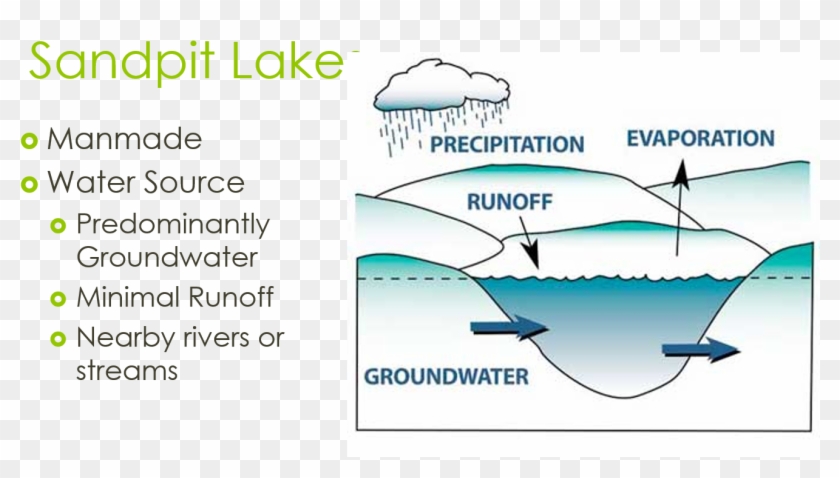 Sandpit Lake

Manmade
Water Source
Predominantly Groundwater
Minimal Runoff
Nearby rivers or streams

PRECIPITATION
EVAPORATION
RUNOFF
GROUNDWATER